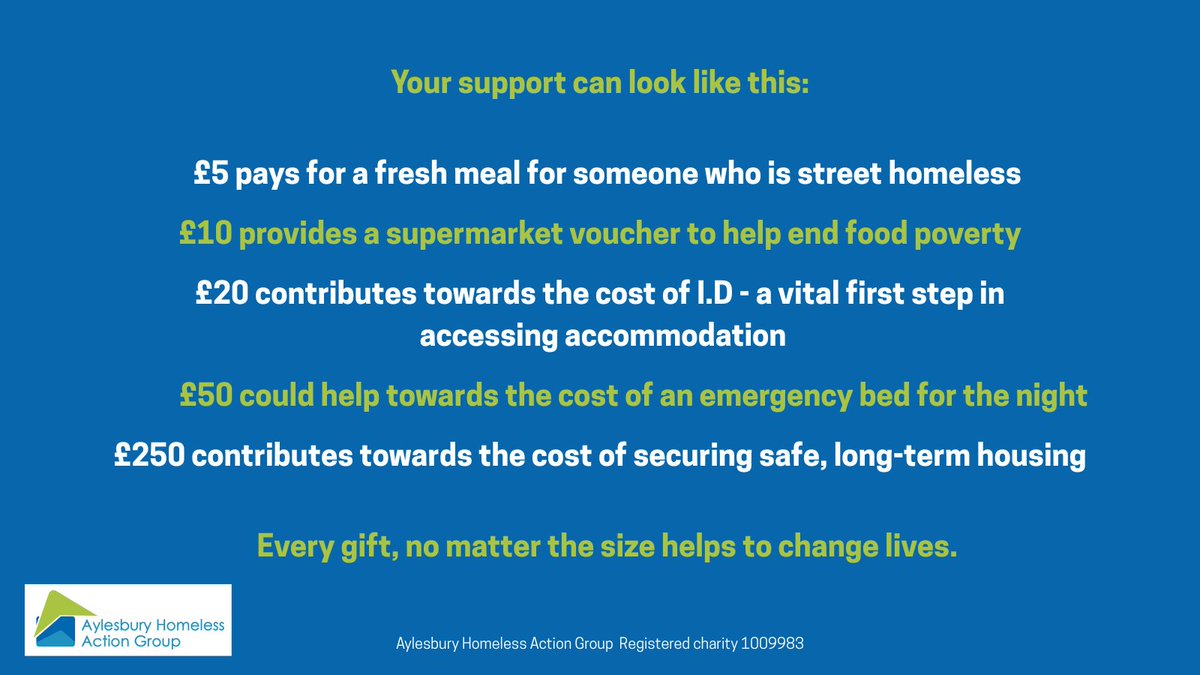 Your support can look like this:

£5 pays for a fresh meal for someone who is street homeless

£10 provides a supermarket voucher to help end food poverty

£20 contributes towards the cost of I.D - a vital first step in accessing accommodation

£50 could help towards the cost of an emergency bed for the night

£250 contributes towards the cost of securing safe, long-term housing

Every gift, no matter the size helps to change lives.

Aylesbury Homeless Action Group

Aylesbury Homeless Action Group Registered charity 1009983